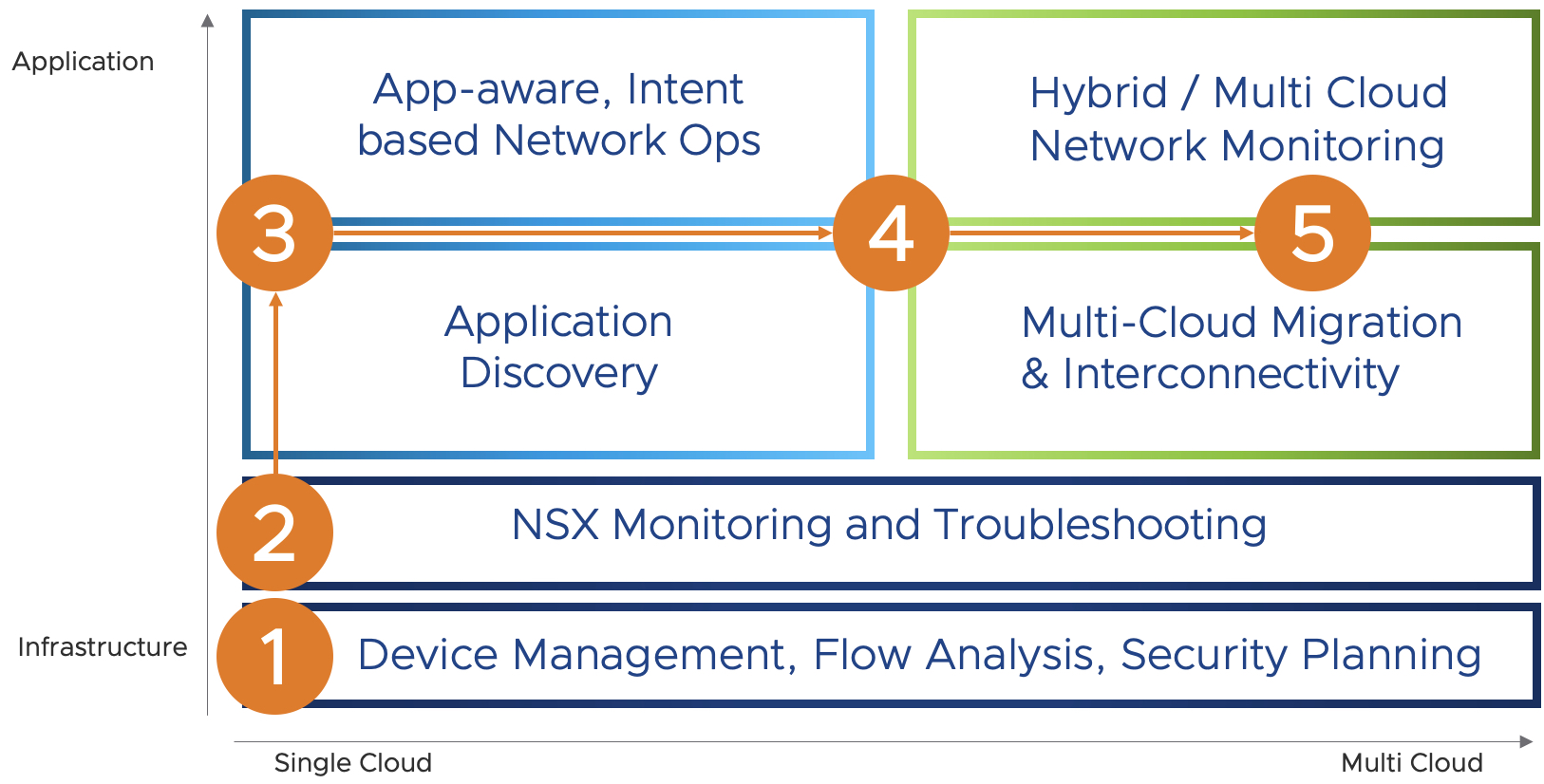 Application

App-aware, Intent based Network Ops

Hybrid / Multi Cloud Network Monitoring

3

4

5

Application Discovery

Multi-Cloud Migration & Interconnectivity

2

NSX Monitoring and Troubleshooting

Infrastructure

1

Device Management, Flow Analysis, Security Planning

Single Cloud

Multi Cloud